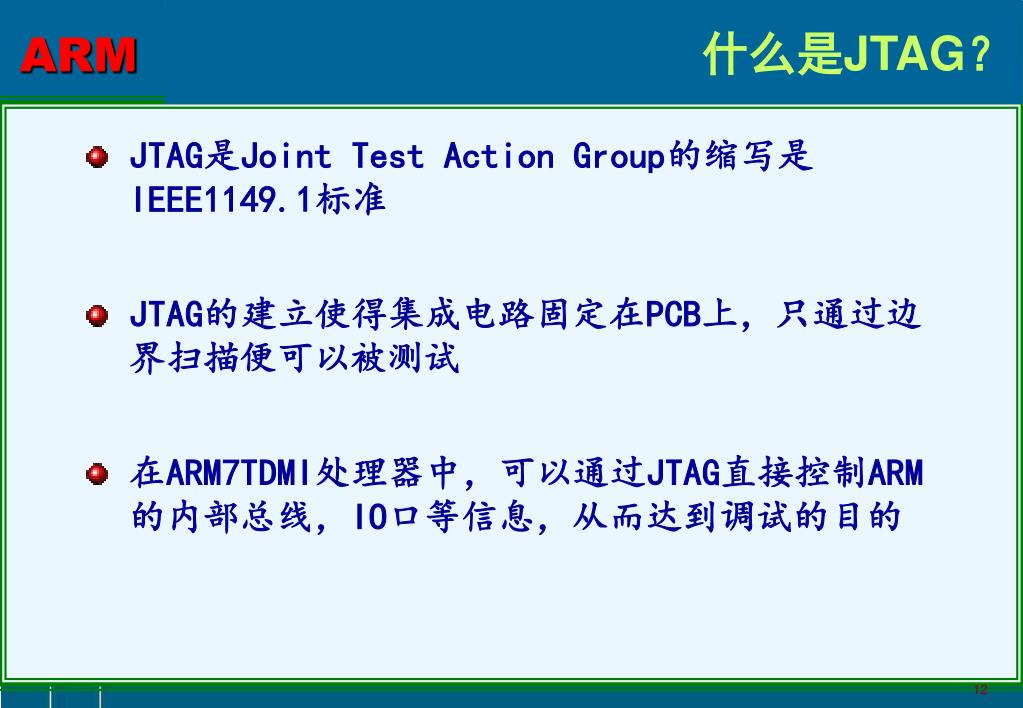 ARM

什么是JTAG？

JTAG是Joint Test Action Group的缩写是IEEE1149.1标准

JTAG的建立使得集成电路固定在PCB上，只通过边界扫描便可以被测试

在ARM7TDMI处理器中，可以通过JTAG直接控制ARM的内部总线，IO口等信息，从而达到调试的目的

12